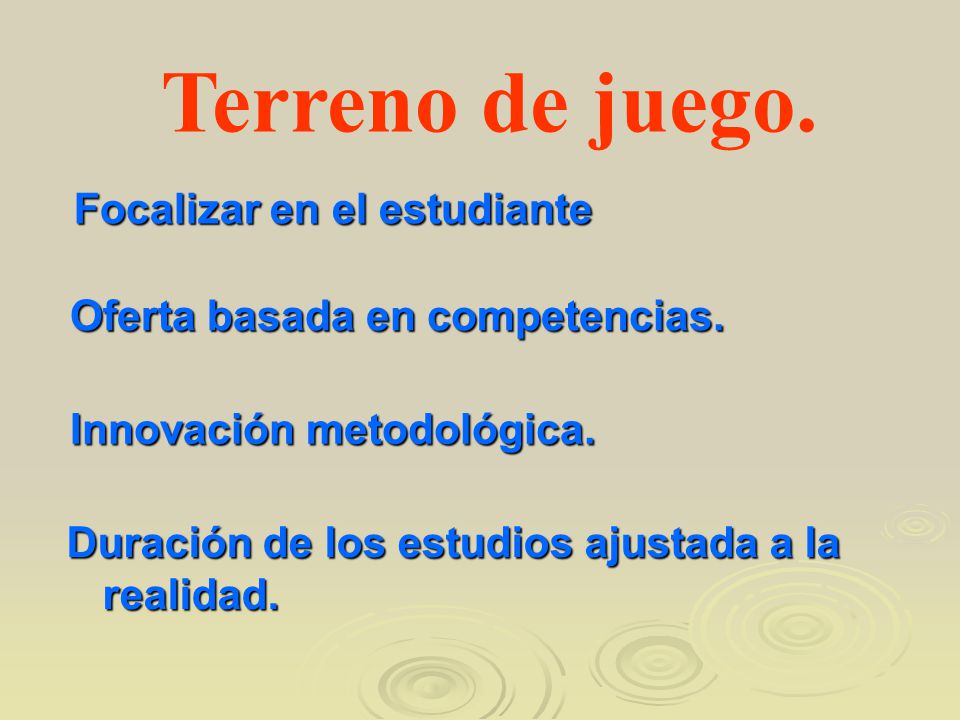 Terreno de juego.

Focalizar en el estudiante

Oferta basada en competencias.

Innovación metodológica.

Duración de los estudios ajustada a la realidad.